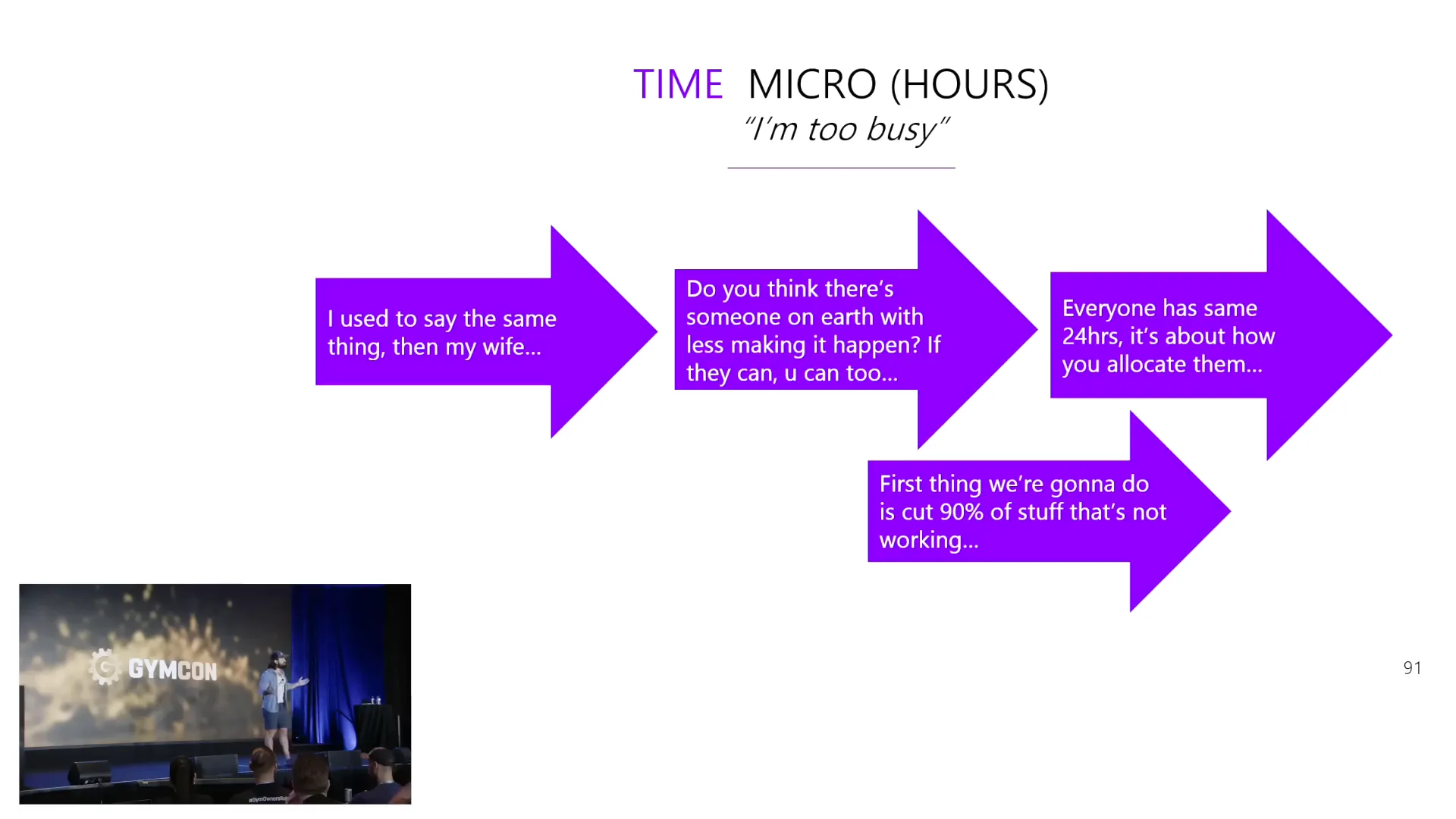 TIME MICRO (HOURS)
"I'm too busy"

I used to say the same thing, then my wife...

Do you think there's someone on earth with less making it happen? If they can, u can too...

Everyone has same 24hrs, it's about how you allocate them...

First thing we're gonna do is cut 90% of stuff that's not working...

GYMCON

91